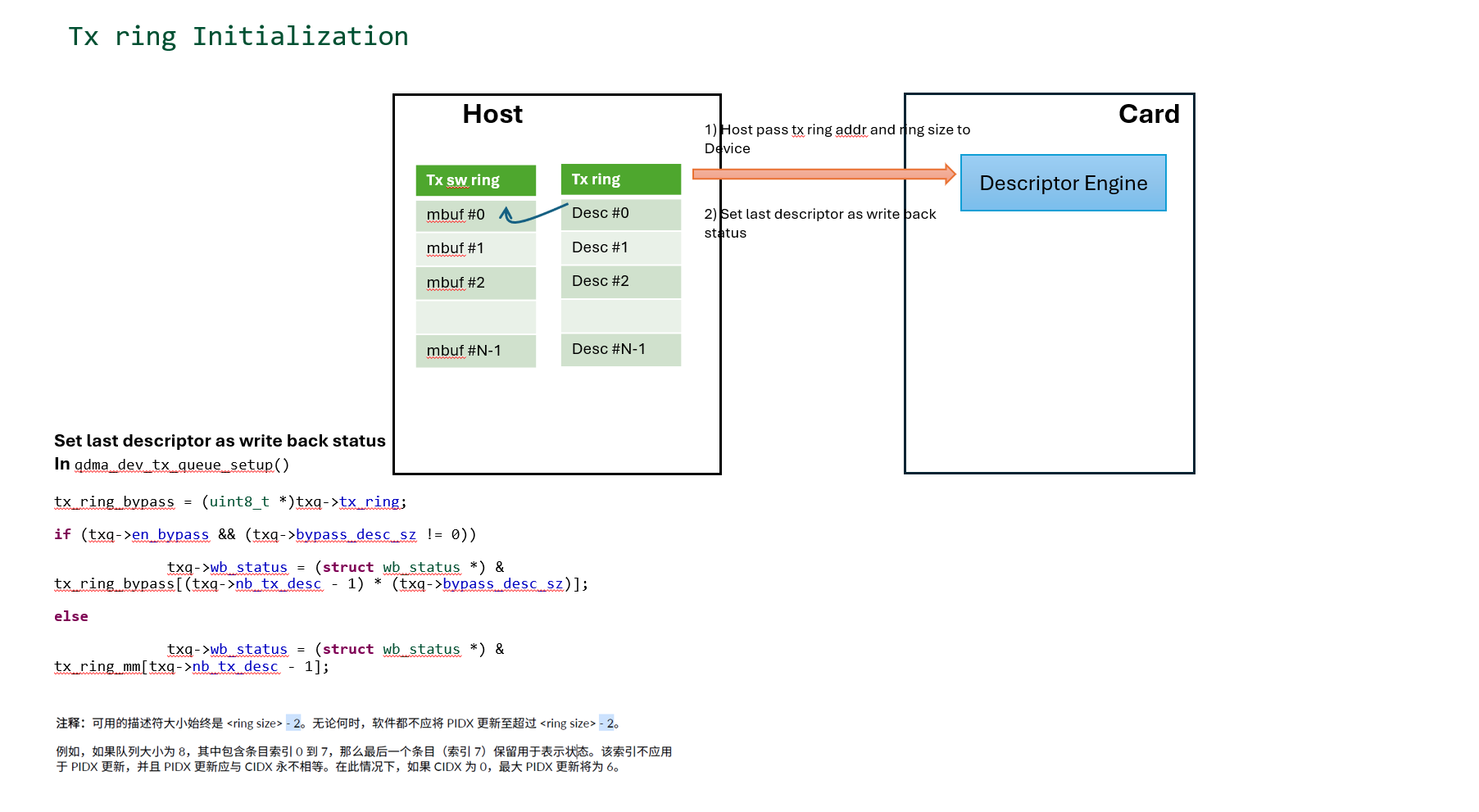 Tx ring Initialization

Host

Tx sw ring
mbuf #0
mbuf #1
mbuf #2
mbuf #N-1

Tx ring
Desc #0
Desc #1
Desc #2
Desc #N-1

1) Host pass tx ring addr and ring size to Device

2) Set last descriptor as write back status

Card

Descriptor Engine

Set last descriptor as write back status
In qdma_dev_tx_queue_setup()

tx_ring_bypass = (uint8_t *)txq->tx_ring;

if (txq->en_bypass && (txq->bypass_desc_sz != 0))

txq->wb_status = (struct wb_status *) & tx_ring_bypass[(txq->nb_tx_desc - 1) * (txq->bypass_desc_sz)];

else

txq->wb_status = (struct wb_status *) & tx_ring_mm[txq->nb_tx_desc - 1];

注释：可用的描述符大小始终是 <ring size> - 2。无论何时，软件都不应将 PIDX 更新至超过 <ring size> - 2。

例如，如果队列大小为 8，其中包含条目索引 0 到 7，那么最后一个条目（索引 7）保留用于表示状态。该索引不应用于 PIDX 更新，并且 PIDX 更新应与 CIDX 永不相等。在此情况下，如果 CIDX 为 0，最大 PIDX 更新将为 6。